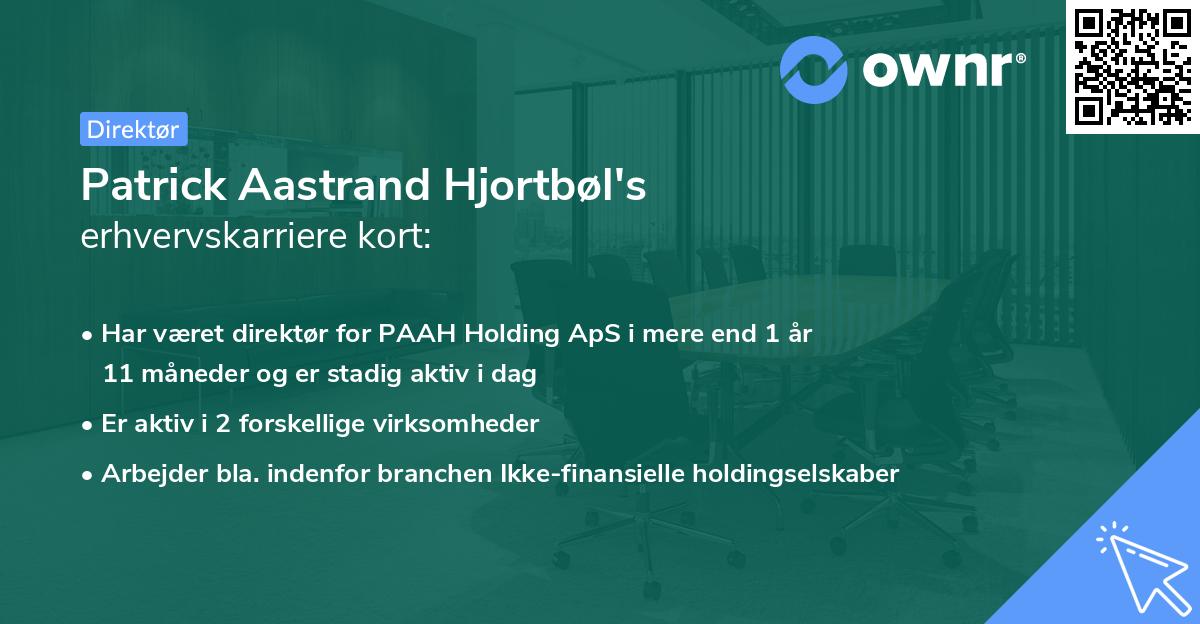 ownr®

Direktør

Patrick Aastrand Hjortbøl's
erhvervskarriere kort:

• Har været direktør for PAAH Holding ApS i mere end 1 år 11 måneder og er stadig aktiv i dag

• Er aktiv i 2 forskellige virksomheder

• Arbejder bla. indenfor branchen Ikke-finansielle holdingselskaber